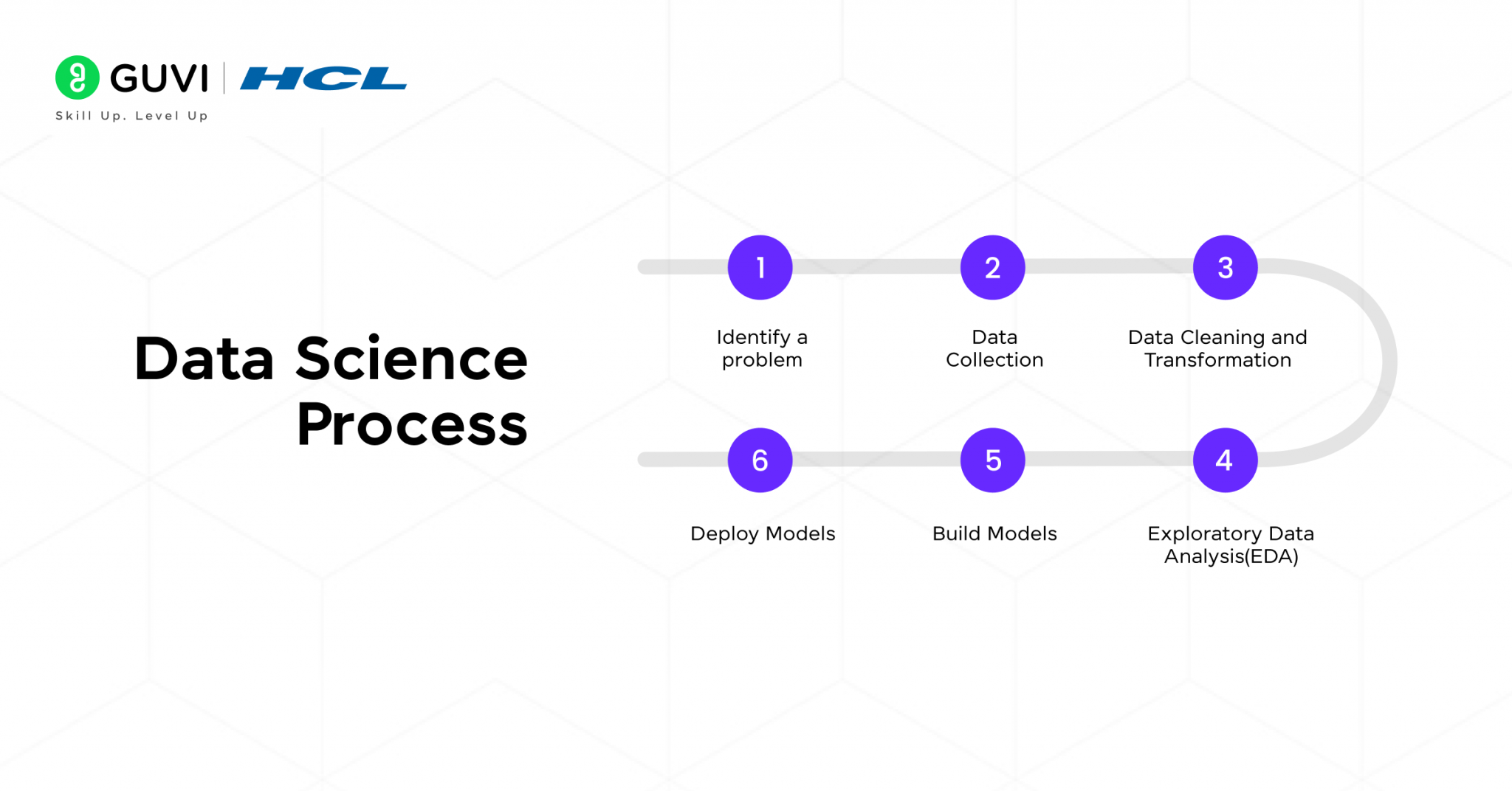 GUVI | HCL
Skill Up. Level Up

Data Science Process

1
Identify a problem

2
Data Collection

3
Data Cleaning and Transformation

4
Exploratory Data Analysis(EDA)

5
Build Models

6
Deploy Models